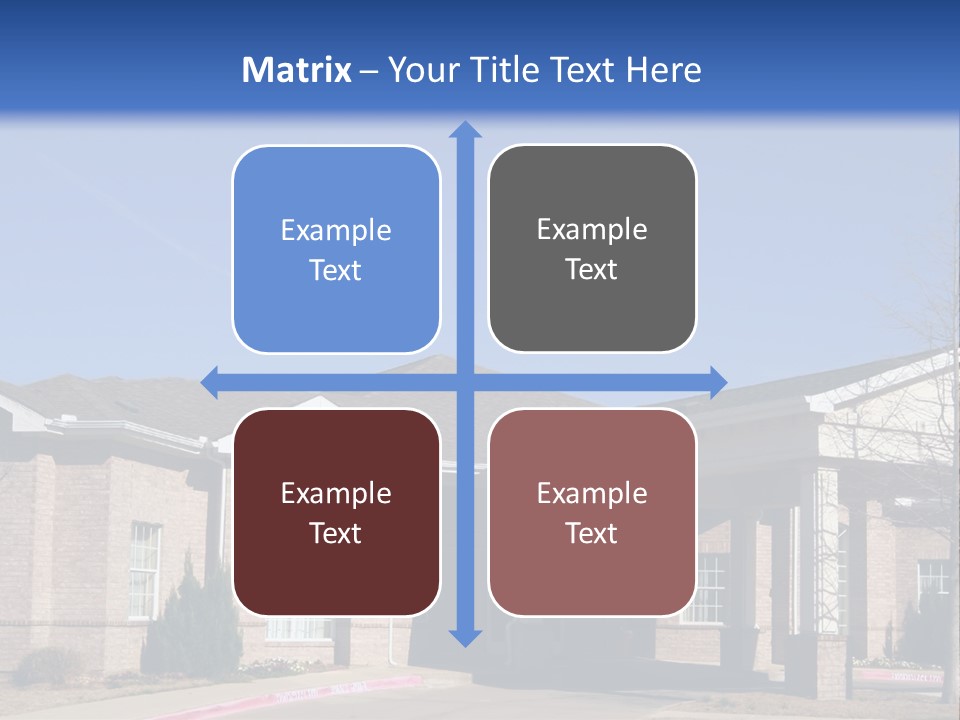 Matrix – Your Title Text Here

Example Text

Example Text

Example Text

Example Text